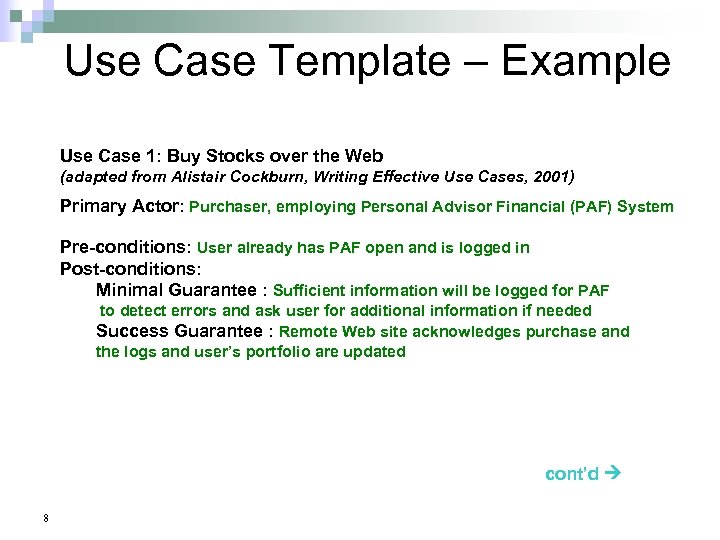 Use Case Template – Example

Use Case 1: Buy Stocks over the Web
(adapted from Alistair Cockburn, Writing Effective Use Cases, 2001)

Primary Actor: Purchaser, employing Personal Advisor Financial (PAF) System

Pre-conditions: User already has PAF open and is logged in
Post-conditions:
Minimal Guarantee : Sufficient information will be logged for PAF to detect errors and ask user for additional information if needed
Success Guarantee : Remote Web site acknowledges purchase and the logs and user's portfolio are updated

cont'd →

8